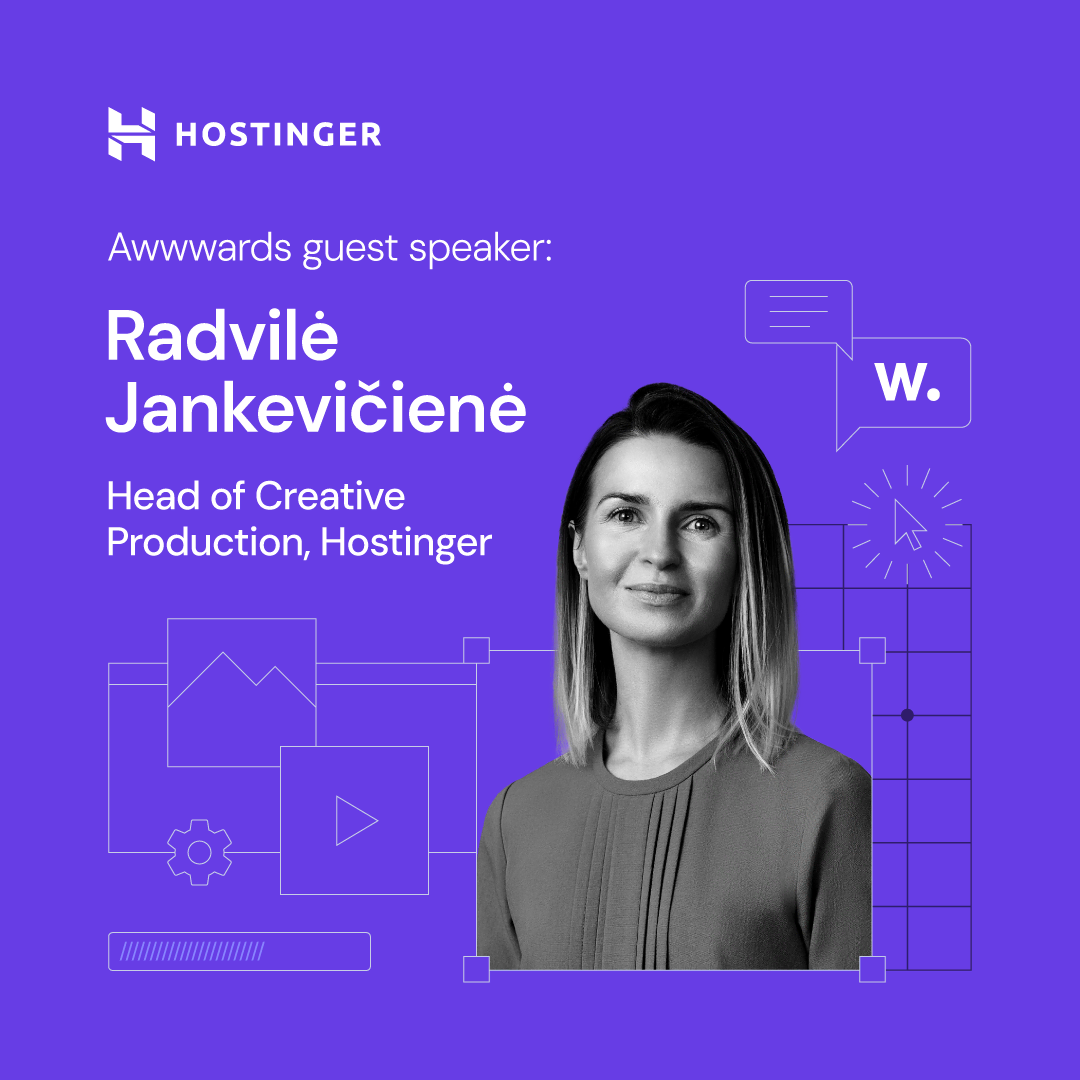 HOSTINGER

Awwwards guest speaker:

Radvilė Jankevičienė

Head of Creative Production, Hostinger

W.